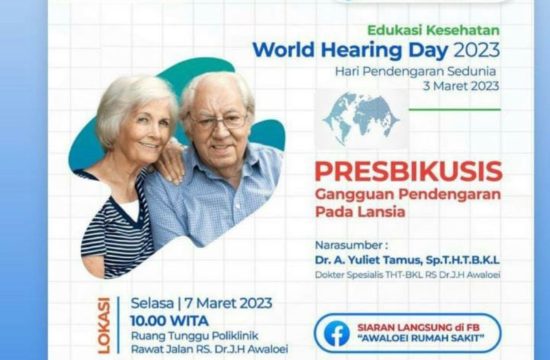 Edukasi Kesehatan
World Hearing Day 2023
Hari Pendengaran Sedunia
3 Maret 2023

PRESBIKUSIS
Gangguan Pendengaran Pada Lansia

Narasumber :
Dr. A. Yuliet Tamus, Sp.T.H.T.B.K.L
Dokter Spesialis THT-BKL RS Dr.J.H Awaloei

LOKASI
Selasa | 7 Maret 2023
10.00 WITA
Ruang Tunggu Poliklinik Rawat Jalan RS. Dr.J.H Awaloei

SIARAN LANGSUNG di FB
"AWALOEI RUMAH SAKIT"